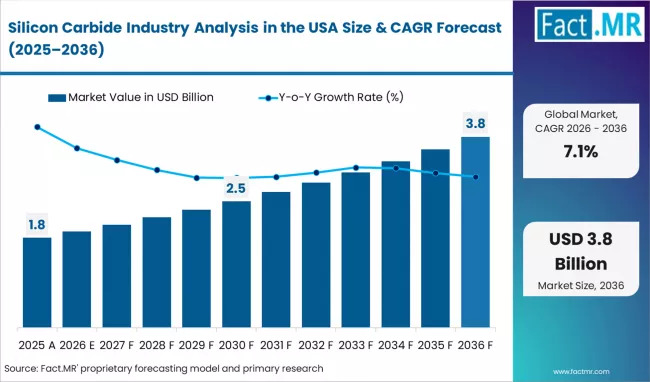 Silicon Carbide Industry Analysis in the USA Size & CAGR Forecast (2025–2036)

Fact.MR

Market Value in USD Billion

Y-o-Y Growth Rate (%)

1.8

2.5

3.8

2025 A
2026 E
2027 F
2028 F
2029 F
2030 F
2031 F
2032 F
2033 F
2034 F
2035 F
2036 F

Global Market, CAGR 2026 - 2036

7.1%

USD 3.8 Billion

Market Size, 2036

Source: Fact.MR' proprietary forecasting model and primary research

www.factmr.com